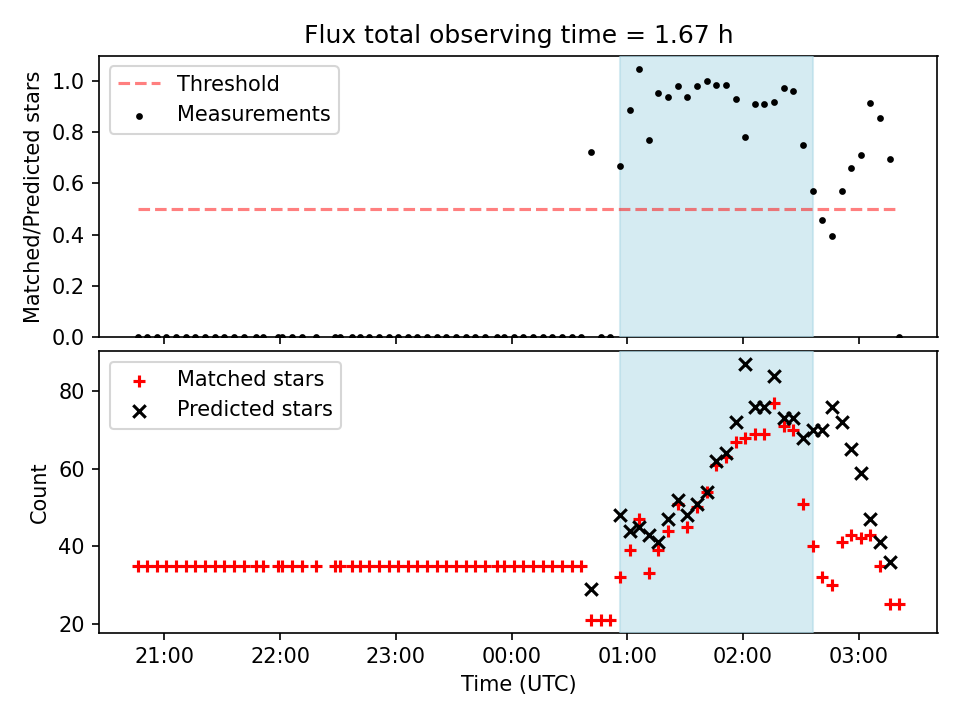 Flux total observing time = 1.67 h

Threshold
Measurements

Matched/Predicted stars

1.0
0.8
0.6
0.4
0.2
0.0

Matched stars
Predicted stars

Count

80
60
40
20

21:00
22:00
23:00
00:00
01:00
02:00
03:00

Time (UTC)